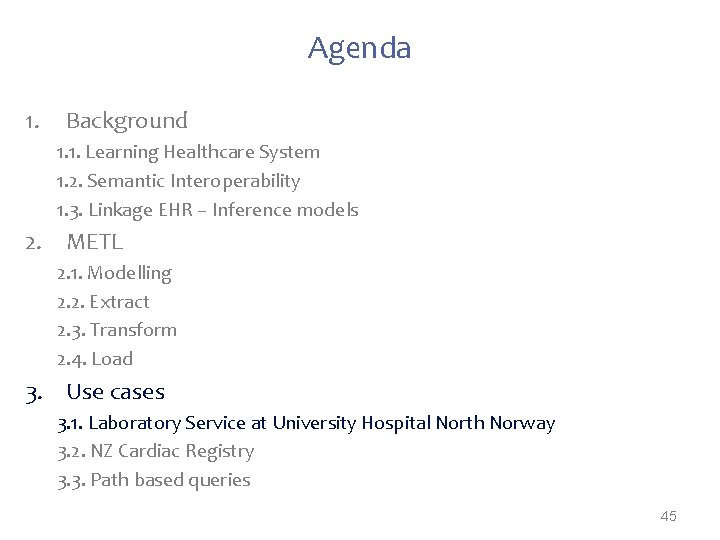 Agenda

1. Background
1.1. Learning Healthcare System
1.2. Semantic Interoperability
1.3. Linkage EHR – Inference models
2. METL
2.1. Modelling
2.2. Extract
2.3. Transform
2.4. Load
3. Use cases
3.1. Laboratory Service at University Hospital North Norway
3.2. NZ Cardiac Registry
3.3. Path based queries

45